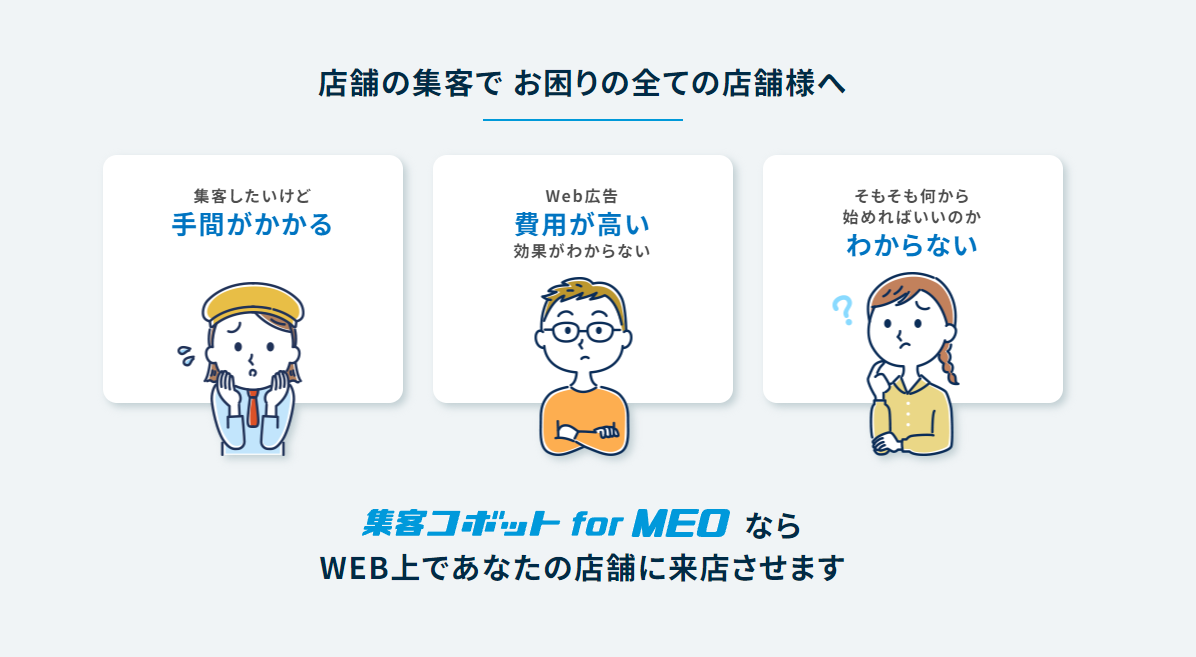 店舗の集客で お困りの全ての店舗様へ

集客したいけど
手間がかかる

Web広告
費用が高い
効果がわからない

そもそも何から
始めればいいのか
わからない

?

集客ロボット for MEO なら
WEB上であなたの店舗に来店させます